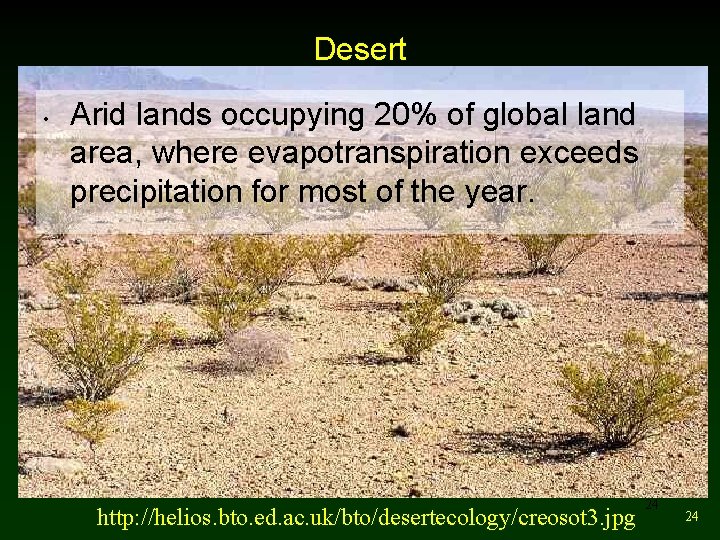 Desert

• Arid lands occupying 20% of global land area, where evapotranspiration exceeds precipitation for most of the year.

http://helios.bto.ed.ac.uk/bto/desertecology/creosot3.jpg

24

24